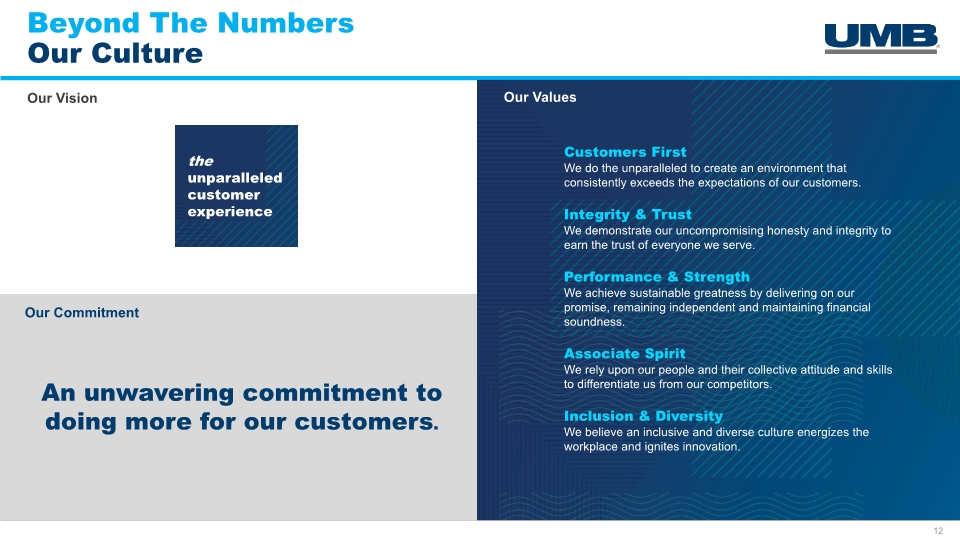 Beyond The Numbers
Our Culture

UMB

Our Vision

the unparalleled customer experience

Our Commitment

An unwavering commitment to doing more for our customers.

Our Values

Customers First
We do the unparalleled to create an environment that consistently exceeds the expectations of our customers.

Integrity & Trust
We demonstrate our uncompromising honesty and integrity to earn the trust of everyone we serve.

Performance & Strength
We achieve sustainable greatness by delivering on our promise, remaining independent and maintaining financial soundness.

Associate Spirit
We rely upon our people and their collective attitude and skills to differentiate us from our competitors.

Inclusion & Diversity
We believe an inclusive and diverse culture energizes the workplace and ignites innovation.

12